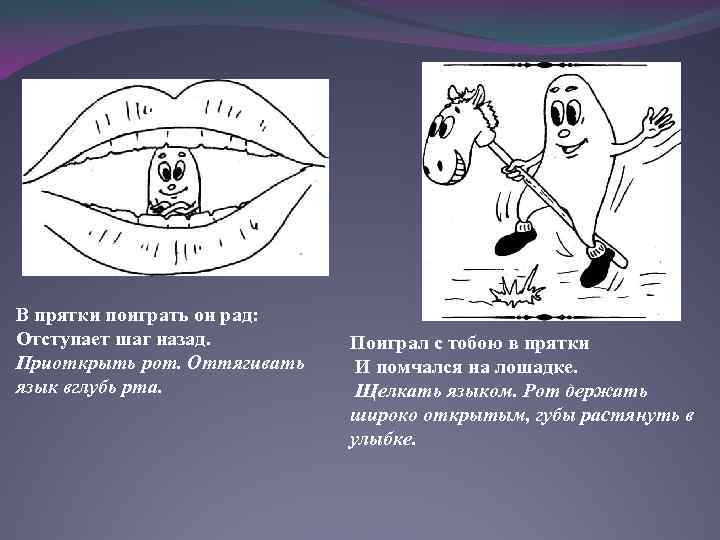 В прятки поиграть он рад:
Отступает шаг назад.
Приоткрыть рот. Оттягивать язык вглубь рта.

Поиграл с тобою в прятки
И помчался на лошадке.
Щелкать языком. Рот держать широко открытым, губы растянуть в улыбке.